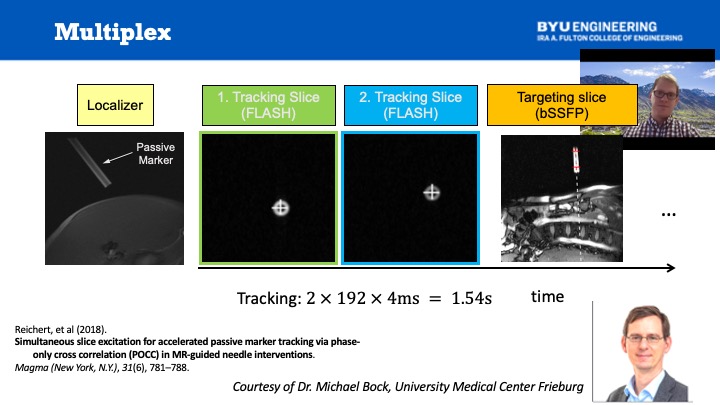 Multiplex

BYU ENGINEERING
IRA A. FULTON COLLEGE OF ENGINEERING

Localizer

Passive Marker

1. Tracking Slice (FLASH)

2. Tracking Slice (FLASH)

Targeting slice (bSSFP)

...

Tracking: $2 \times 192 \times 4\text{ms} = 1.54\text{s}$

time

Reichert, et al (2018).
Simultaneous slice excitation for accelerated passive marker tracking via phase-only cross correlation (POCC) in MR-guided needle interventions.
Magma (New York, N.Y.), 31(6), 781–788.

Courtesy of Dr. Michael Bock, University Medical Center Frieburg